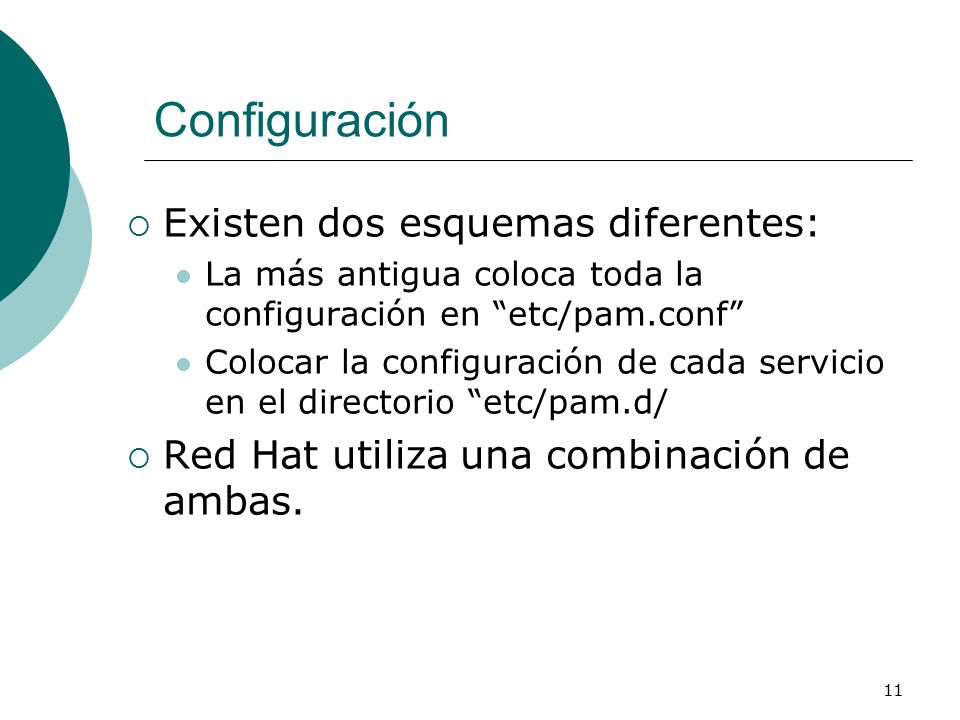 Configuración

Existen dos esquemas diferentes:

La más antigua coloca toda la configuración en “etc/pam.conf”

Colocar la configuración de cada servicio en el directorio “etc/pam.d/

Red Hat utiliza una combinación de ambas.

11